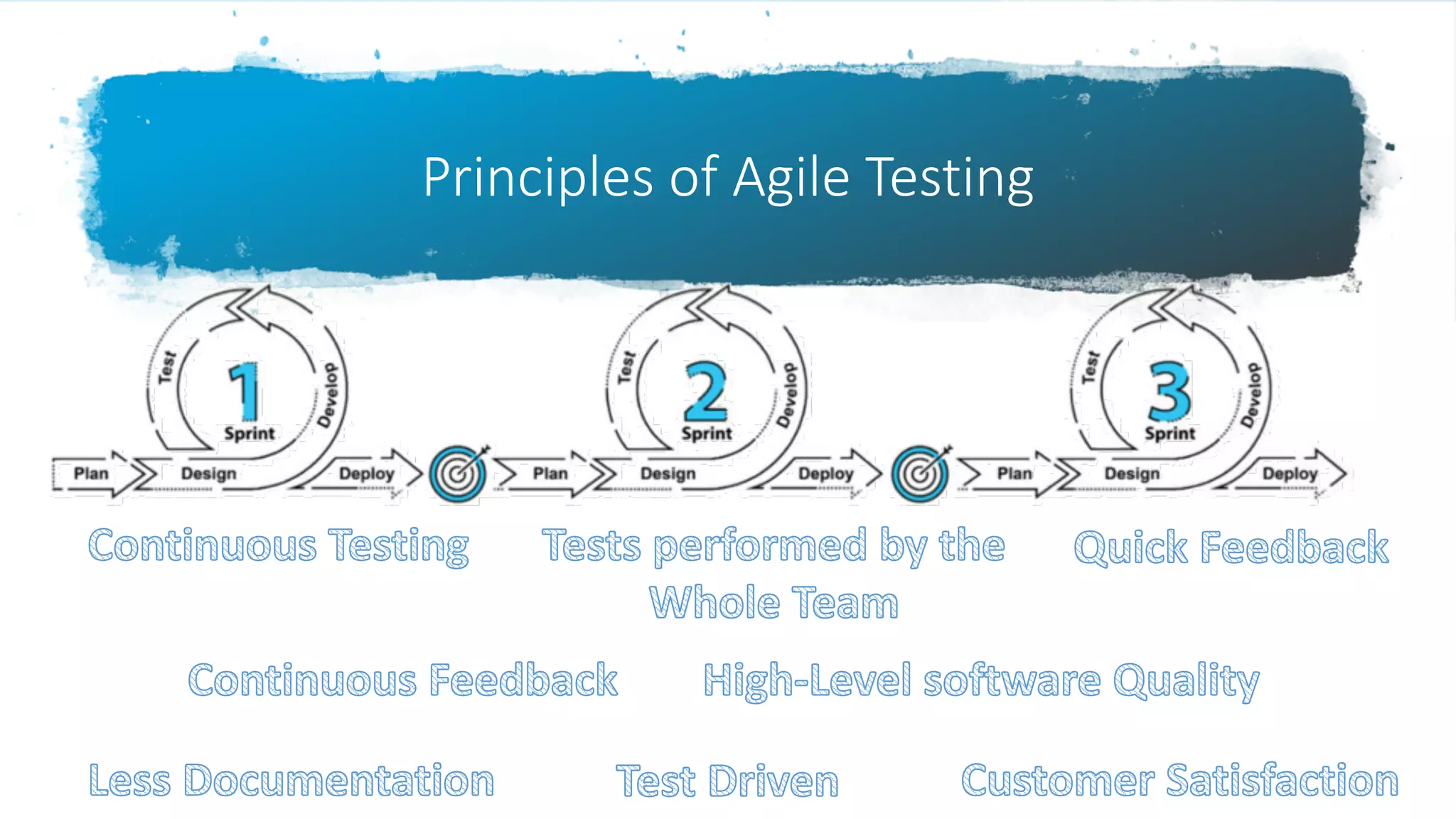 Principles of Agile Testing

Test
1
Sprint
Develop
Plan
Design
Deploy

Test
2
Sprint
Develop
Plan
Design
Deploy

Test
3
Sprint
Develop
Plan
Design
Deploy

Continuous Testing

Tests performed by the Whole Team

Quick Feedback

Continuous Feedback

High-Level software Quality

Less Documentation

Test Driven

Customer Satisfaction